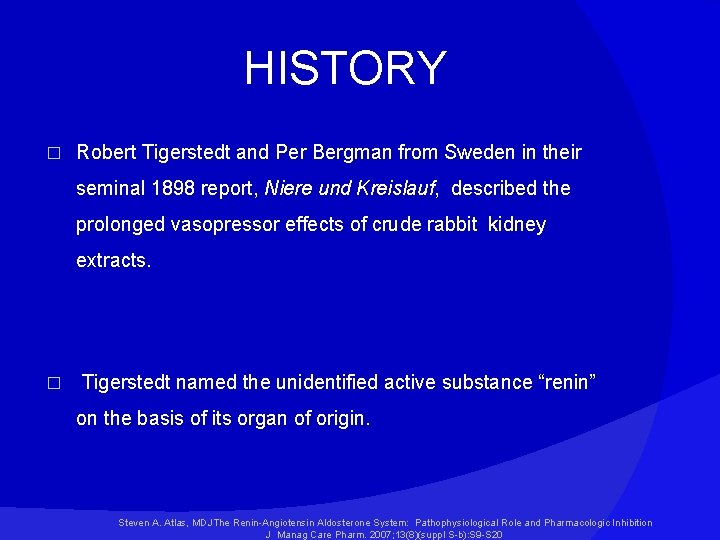 HISTORY

□ Robert Tigerstedt and Per Bergman from Sweden in their seminal 1898 report, Niere und Kreislauf, described the prolonged vasopressor effects of crude rabbit kidney extracts.

□ Tigerstedt named the unidentified active substance “renin” on the basis of its organ of origin.

Steven A. Atlas, MDJThe Renin-Angiotensin Aldosterone System: Pathophysiological Role and Pharmacologic Inhibition J Manag Care Pharm. 2007;13(8)(suppl S-b):S9-S20